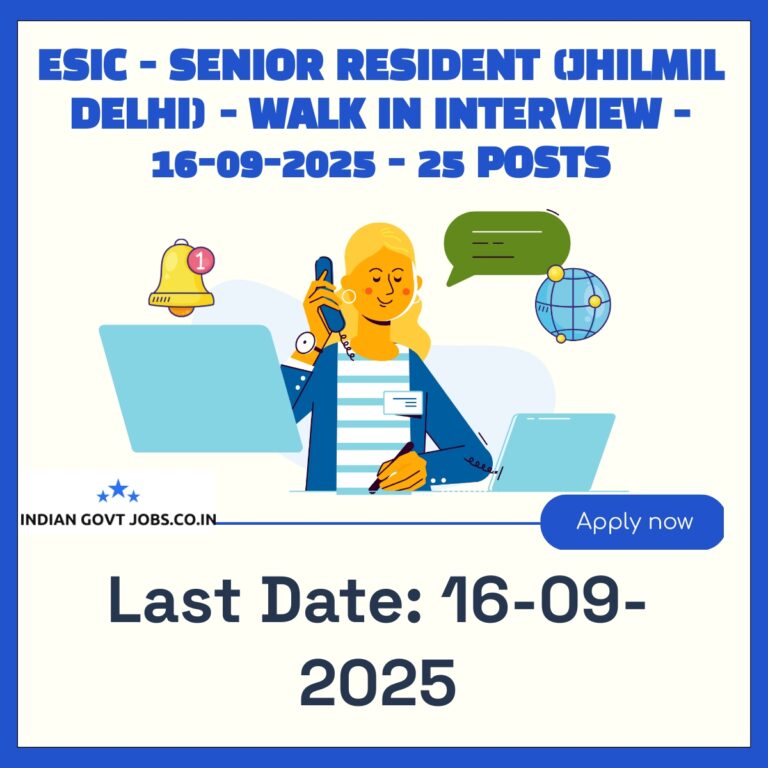 ESIC - SENIOR RESIDENT (JHILMIL DELHI) - WALK IN INTERVIEW - 16-09-2025 - 25 POSTS

1

INDIAN GOVT JOBS.CO.IN

Apply now

Last Date: 16-09-2025